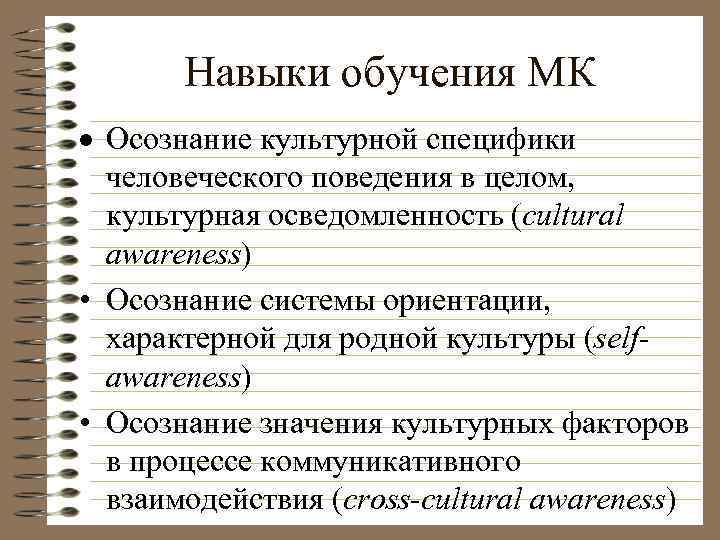 Навыки обучения МК

• Осознание культурной специфики человеческого поведения в целом, культурная осведомленность (cultural awareness)

• Осознание системы ориентации, характерной для родной культуры (self-awareness)

• Осознание значения культурных факторов в процессе коммуникативного взаимодействия (cross-cultural awareness)